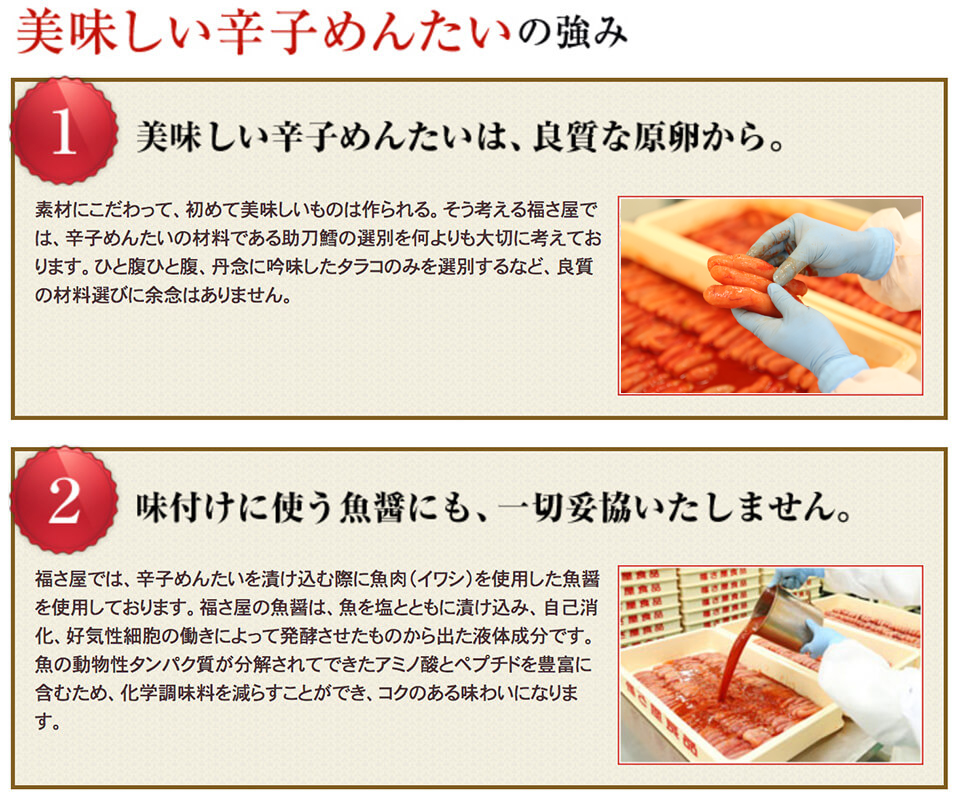 美味しい辛子めんたいの強み

1

美味しい辛子めんたいは、良質な原卵から。

素材にこだわって、初めて美味しいものは作られる。そう考える福さ屋では、辛子めんたいの材料である助刀鱈の選別を何よりも大切に考えております。ひと腹ひと腹、丹念に吟味したタラコのみを選別するなど、良質の材料選びに余念はありません。

2

味付けに使う魚醤にも、一切妥協いたしません。

福さ屋では、辛子めんたいを漬け込む際に魚肉（イワシ）を使用した魚醤を使用しております。福さ屋の魚醤は、魚を塩とともに漬け込み、自己消化、好気性細胞の働きによって発酵させたものから出た液体成分です。魚の動物性タンパク質が分解されてできたアミノ酸とペプチドを豊富に含むため、化学調味料を減らすことができ、コクのある味わいになります。